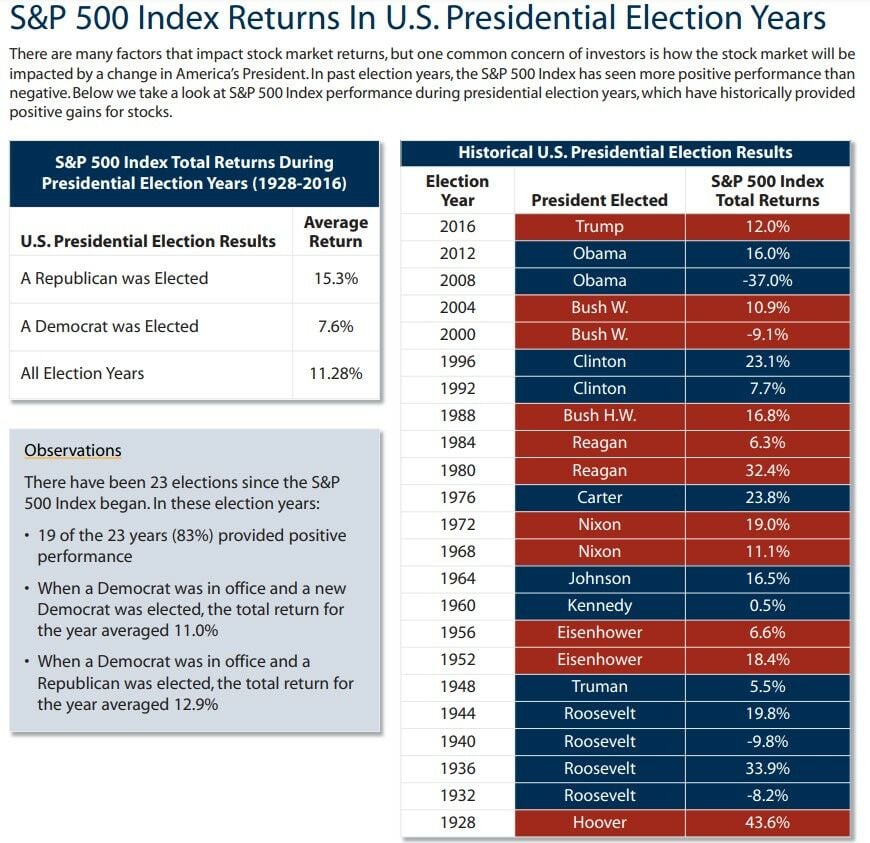 S&P 500 Index Returns In U.S. Presidential Election Years

There are many factors that impact stock market returns, but one common concern of investors is how the stock market will be impacted by a change in America's President. In past election years, the S&P 500 Index has seen more positive performance than negative. Below we take a look at S&P 500 Index performance during presidential election years, which have historically provided positive gains for stocks.

S&P 500 Index Total Returns During Presidential Election Years (1928-2016)

| U.S. Presidential Election Results | Average Return |
|---|---|
| A Republican was Elected | 15.3% |
| A Democrat was Elected | 7.6% |
| All Election Years | 11.28% |

Observations

There have been 23 elections since the S&P 500 Index began. In these election years:

• 19 of the 23 years (83%) provided positive performance

• When a Democrat was in office and a new Democrat was elected, the total return for the year averaged 11.0%

• When a Democrat was in office and a Republican was elected, the total return for the year averaged 12.9%

Historical U.S. Presidential Election Results

| Election Year | President Elected | S&P 500 Index Total Returns |
|---|---|---|
| 2016 | Trump | 12.0% |
| 2012 | Obama | 16.0% |
| 2008 | Obama | -37.0% |
| 2004 | Bush W. | 10.9% |
| 2000 | Bush W. | -9.1% |
| 1996 | Clinton | 23.1% |
| 1992 | Clinton | 7.7% |
| 1988 | Bush H.W. | 16.8% |
| 1984 | Reagan | 6.3% |
| 1980 | Reagan | 32.4% |
| 1976 | Carter | 23.8% |
| 1972 | Nixon | 19.0% |
| 1968 | Nixon | 11.1% |
| 1964 | Johnson | 16.5% |
| 1960 | Kennedy | 0.5% |
| 1956 | Eisenhower | 6.6% |
| 1952 | Eisenhower | 18.4% |
| 1948 | Truman | 5.5% |
| 1944 | Roosevelt | 19.8% |
| 1940 | Roosevelt | -9.8% |
| 1936 | Roosevelt | 33.9% |
| 1932 | Roosevelt | -8.2% |
| 1928 | Hoover | 43.6% |